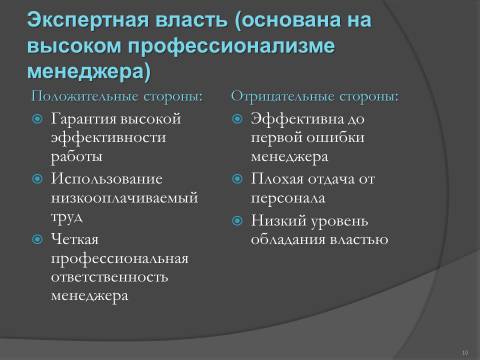 Экспертная власть (основана на высоком профессионализме менеджера)

Положительные стороны:

Гарантия высокой эффективности работы

Использование низкооплачиваемый труд

Четкая профессиональная ответственность менеджера

Отрицательные стороны:

Эффективна до первой ошибки менеджера

Плохая отдача от персонала

Низкий уровень обладания властью

10